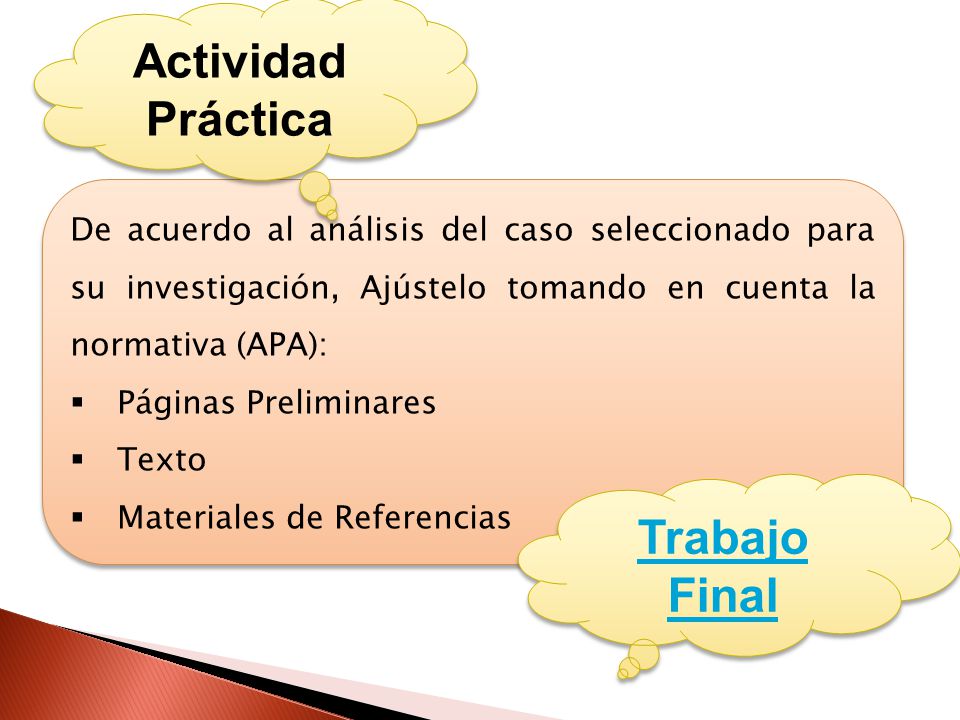 Actividad Práctica

De acuerdo al análisis del caso seleccionado para su investigación, Ajústelo tomando en cuenta la normativa (APA):

▪ Páginas Preliminares
▪ Texto
▪ Materiales de Referencias

Trabajo Final